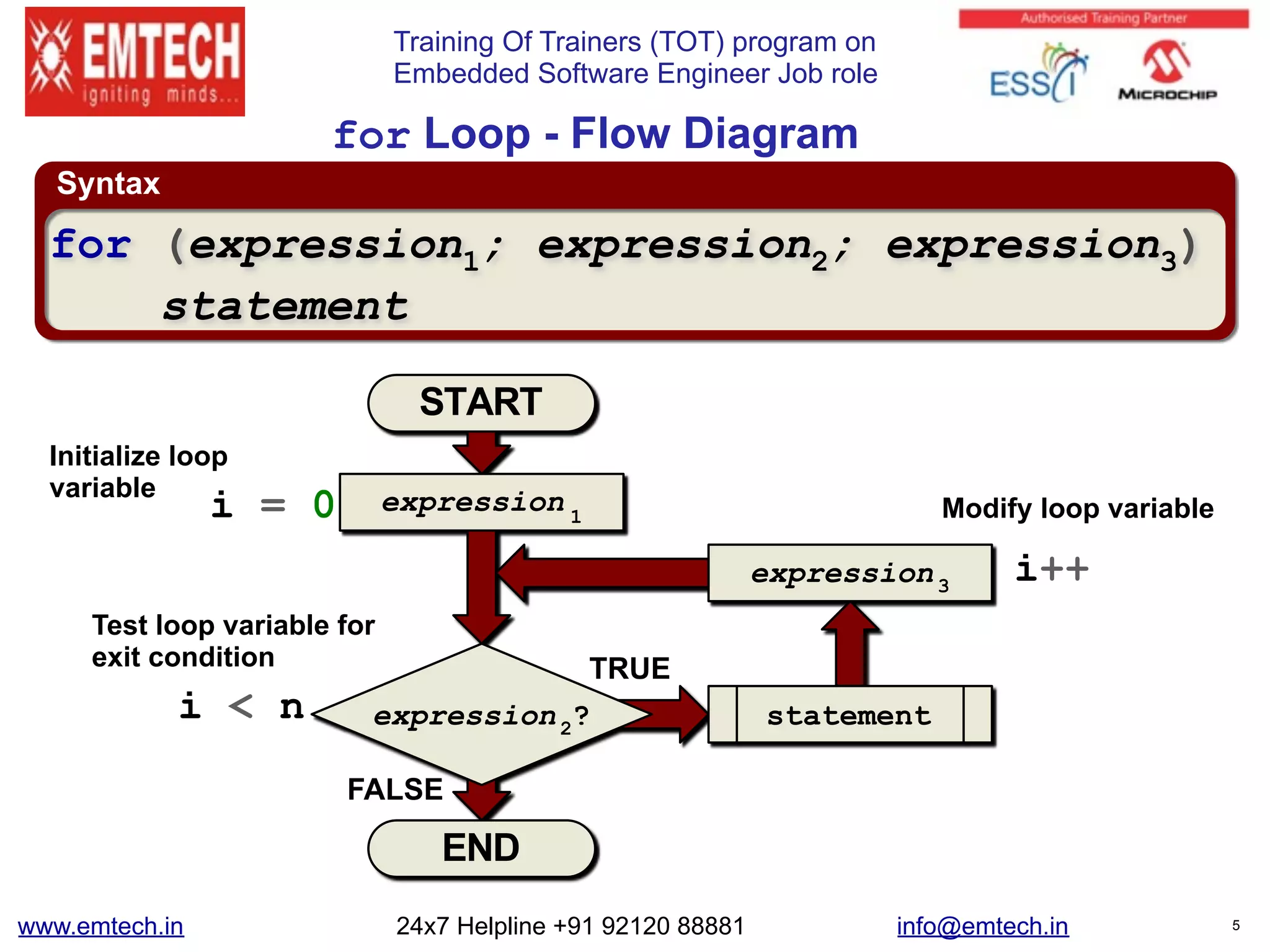 EMTECH
igniting minds...

Training Of Trainers (TOT) program on
Embedded Software Engineer Job role

Authorised Training Partner
ESSCI
MICROCHIP

for Loop - Flow Diagram

Syntax

for ($expression_1$; $expression_2$; $expression_3$)
statement

START

Initialize loop variable

i = 0

$expression_1$

Modify loop variable

$expression_3$

i++

Test loop variable for exit condition

i < n

$expression_2$?

TRUE

statement

FALSE

END

www.emtech.in

24x7 Helpline +91 92120 88881

info@emtech.in

5